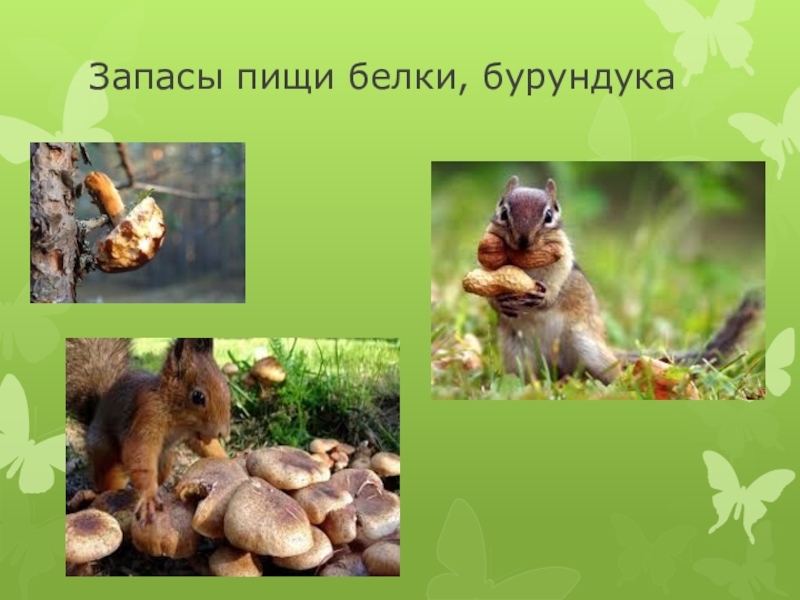 Запасы пищи белки, бурундука